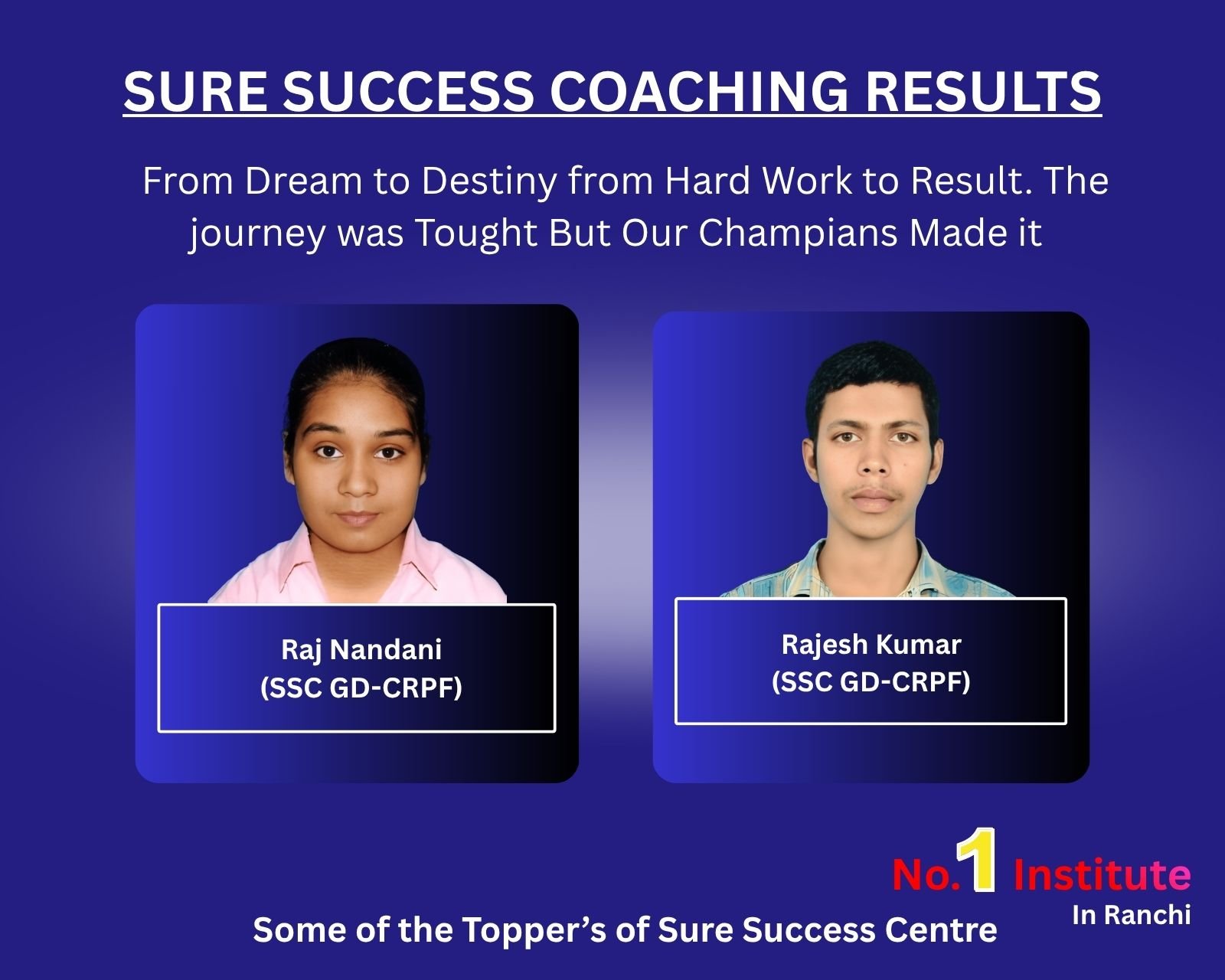 SURE SUCCESS COACHING RESULTS

From Dream to Destiny from Hard Work to Result. The journey was Tought But Our Champians Made it

Raj Nandani
(SSC GD-CRPF)

Rajesh Kumar
(SSC GD-CRPF)

No.1 Institute
In Ranchi

Some of the Topper's of Sure Success Centre